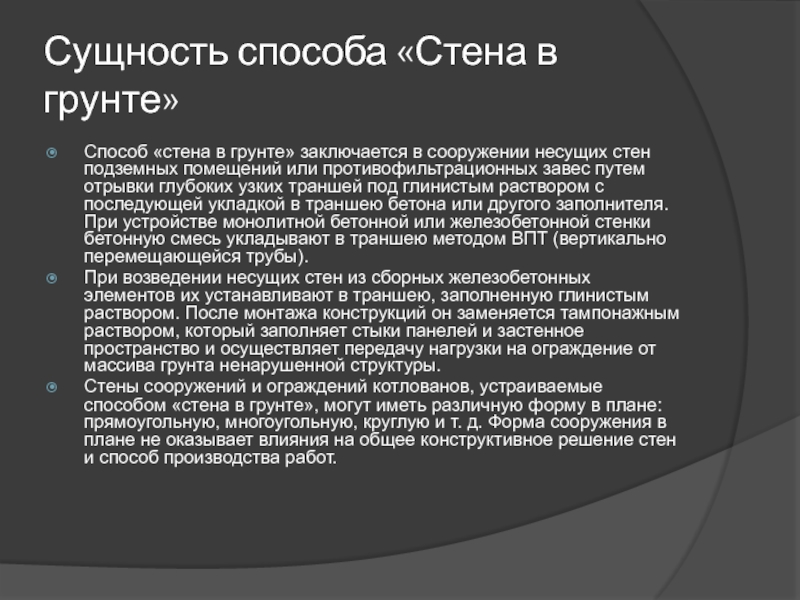 Сущность способа «Стена в грунте»

Способ «стена в грунте» заключается в сооружении несущих стен подземных помещений или противофильтрационных завес путем отрывки глубоких узких траншей под глинистым раствором с последующей укладкой в траншею бетона или другого заполнителя. При устройстве монолитной бетонной или железобетонной стенки бетонную смесь укладывают в траншею методом ВПТ (вертикально перемещающейся трубы).

При возведении несущих стен из сборных железобетонных элементов их устанавливают в траншею, заполненную глинистым раствором. После монтажа конструкций он заменяется тампонажным раствором, который заполняет стыки панелей и застенное пространство и осуществляет передачу нагрузки на ограждение от массива грунта ненарушенной структуры.

Стены сооружений и ограждений котлованов, устраиваемые способом «стена в грунте», могут иметь различную форму в плане: прямоугольную, многоугольную, круглую и т. д. Форма сооружения в плане не оказывает влияния на общее конструктивное решение стен и способ производства работ.